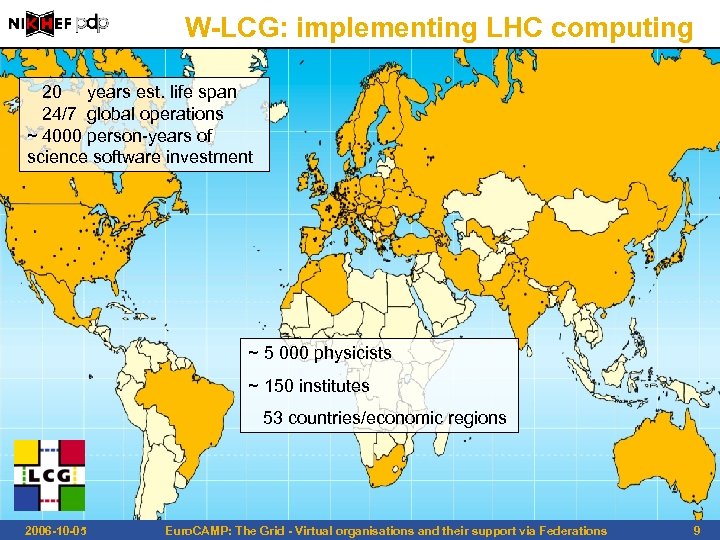 NIKHEF pdp

W-LCG: implementing LHC computing

20 years est. life span
24/7 global operations
~ 4000 person-years of science software investment

~ 5 000 physicists
~ 150 institutes
53 countries/economic regions

LCG

2006-10-05 EuroCAMP: The Grid - Virtual organisations and their support via Federations 9